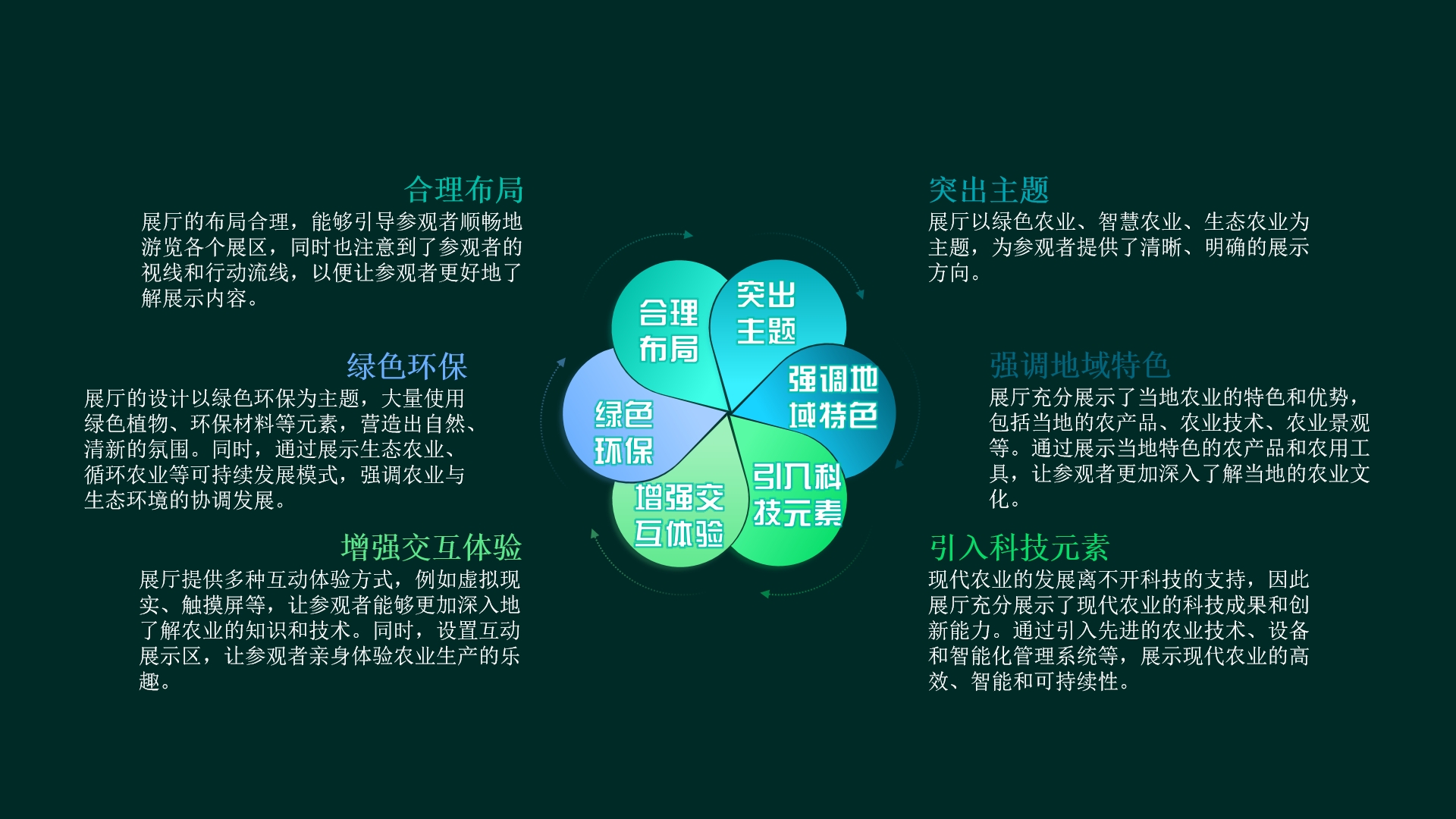 合理布局
展厅的布局合理，能够引导参观者顺畅地游览各个展区，同时也注意到了参观者的视线和行动流线，以便让参观者更好地了解展示内容。

绿色环保
展厅的设计以绿色环保为主题，大量使用绿色植物、环保材料等元素，营造出自然、清新的氛围。同时，通过展示生态农业、循环农业等可持续发展模式，强调农业与生态环境的协调发展。

增强交互体验
展厅提供多种互动体验方式，例如虚拟现实、触摸屏等，让参观者能够更加深入地了解农业的知识和技术。同时，设置互动展示区，让参观者亲身体验农业生产的乐趣。

合理布局
突出主题
强调地域特色
引入科技元素
增强交互体验
绿色环保

突出主题
展厅以绿色农业、智慧农业、生态农业为主题，为参观者提供了清晰、明确的展示方向。

强调地域特色
展厅充分展示了当地农业的特色和优势，包括当地的农产品、农业技术、农业景观等。通过展示当地特色的农产品和农用工具，让参观者更加深入了解当地的农业文化。

引入科技元素
现代农业的发展离不开科技的支持，因此展厅充分展示了现代农业的科技成果和创新能力。通过引入先进的农业技术、设备和智能化管理系统等，展示现代农业的高效、智能和可持续性。